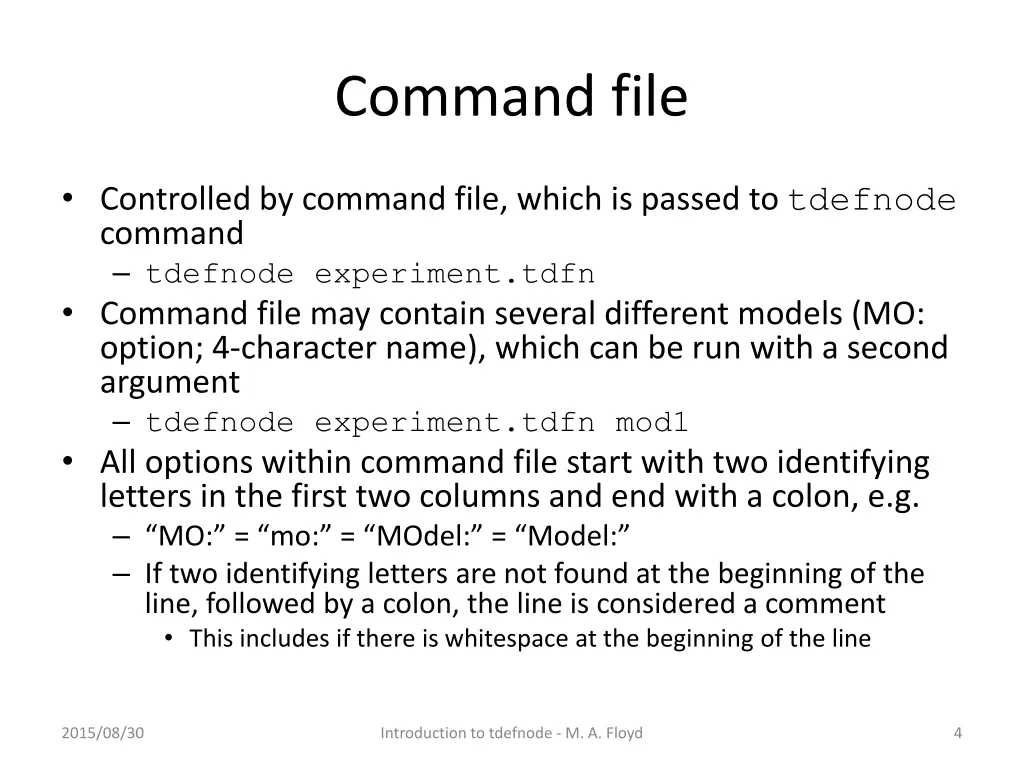 Command file

• Controlled by command file, which is passed to tdefnode command
  – tdefnode experiment.tdfn
• Command file may contain several different models (MO: option; 4-character name), which can be run with a second argument
  – tdefnode experiment.tdfn mod1
• All options within command file start with two identifying letters in the first two columns and end with a colon, e.g.
  – “MO:” = “mo:” = “MOdel:” = “Model:”
  – If two identifying letters are not found at the beginning of the line, followed by a colon, the line is considered a comment
    • This includes if there is whitespace at the beginning of the line

2015/08/30

Introduction to tdefnode - M. A. Floyd

4